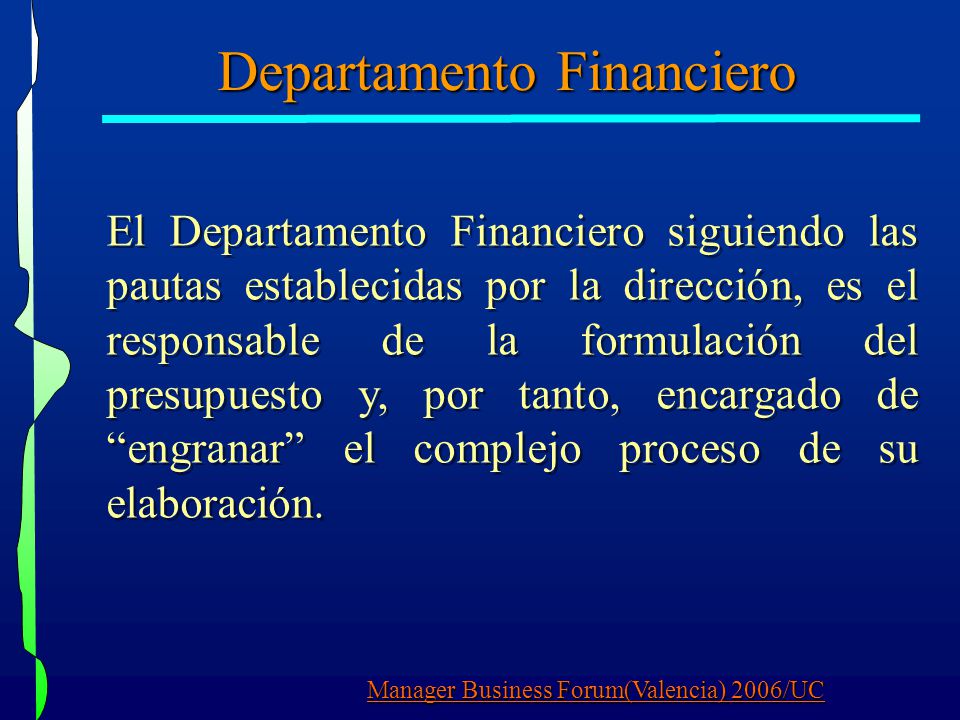 Departamento Financiero

El Departamento Financiero siguiendo las pautas establecidas por la dirección, es el responsable de la formulación del presupuesto y, por tanto, encargado de “engranar” el complejo proceso de su elaboración.

Manager Business Forum(Valencia) 2006/UC